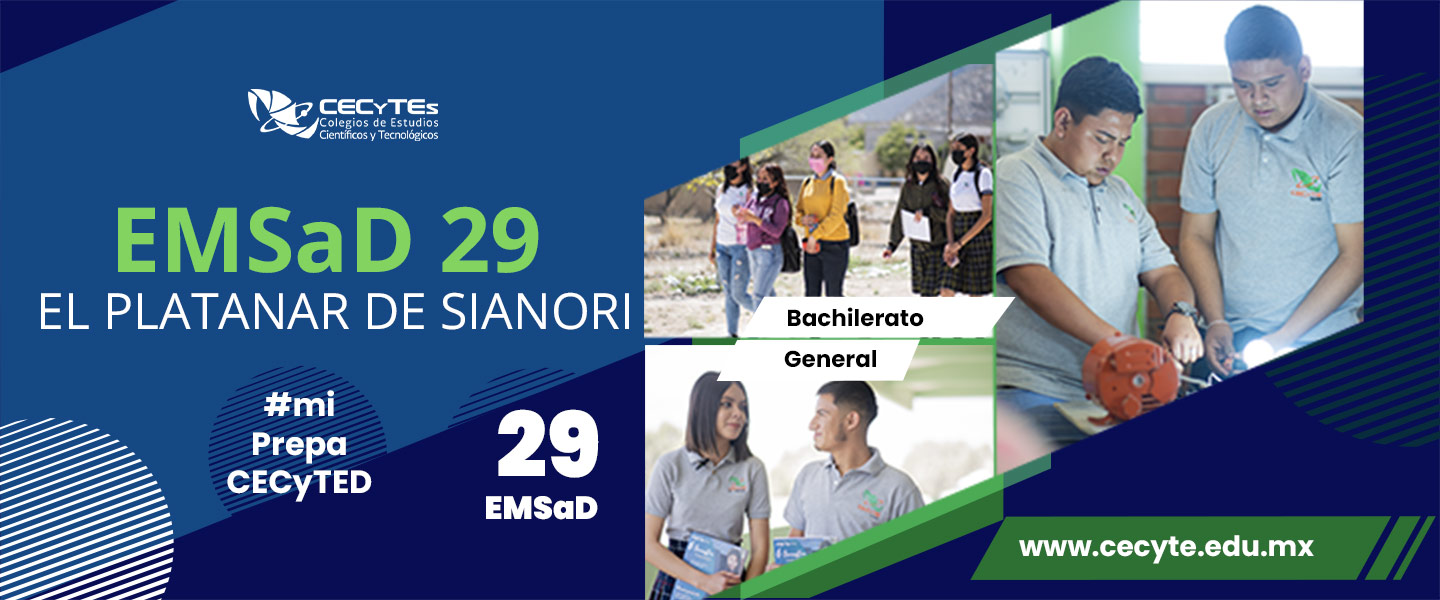 CECyTEs
Colegios de Estudios
Científicos y Tecnológicos

EMSaD 29
EL PLATANAR DE SIANORI

#mi
Prepa
CECyTED

29
EMSaD

Bachilerato
General

www.cecyte.edu.mx